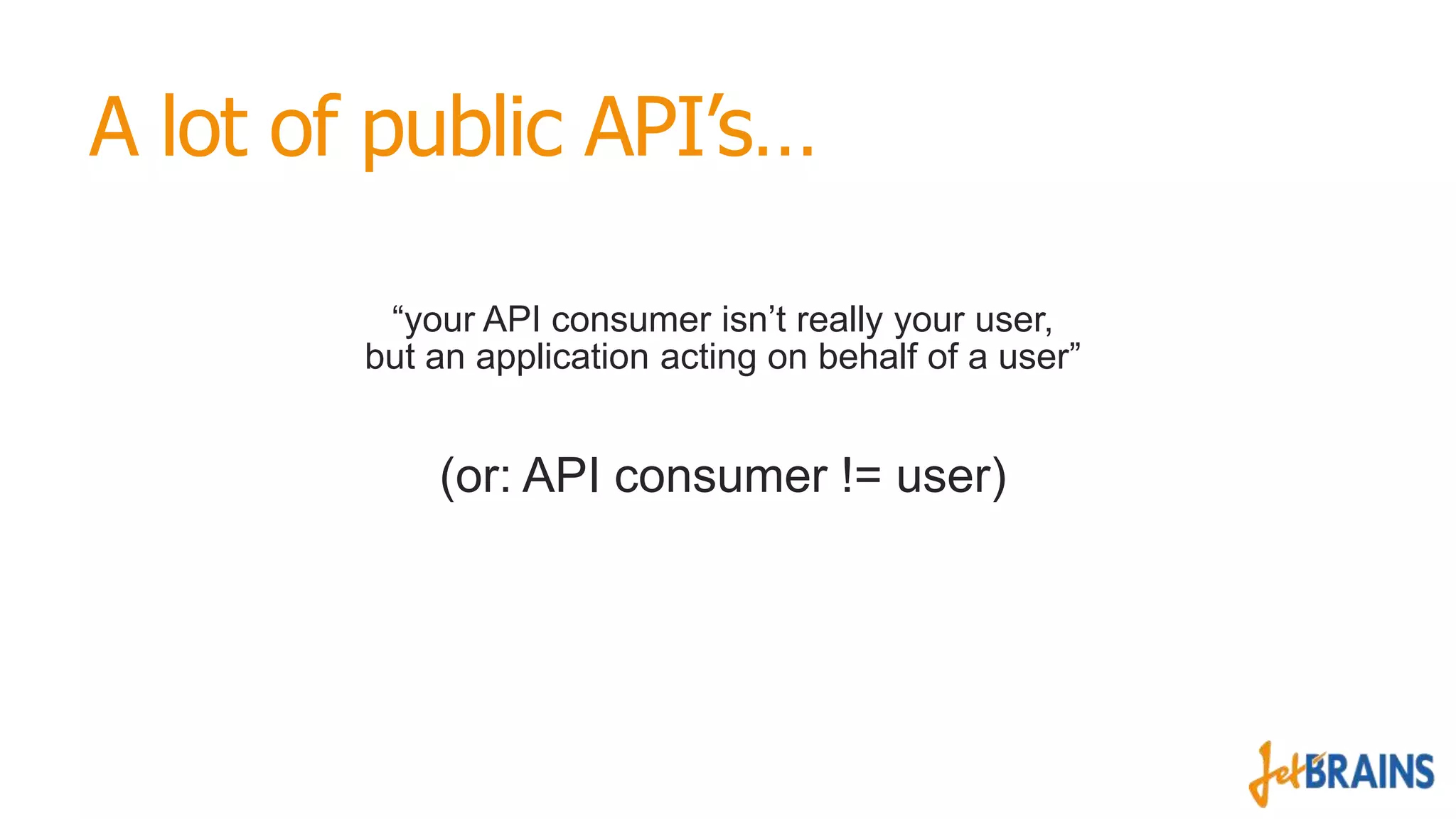 A lot of public API’s…

“your API consumer isn’t really your user, but an application acting on behalf of a user”

(or: API consumer != user)

JetBRAINS